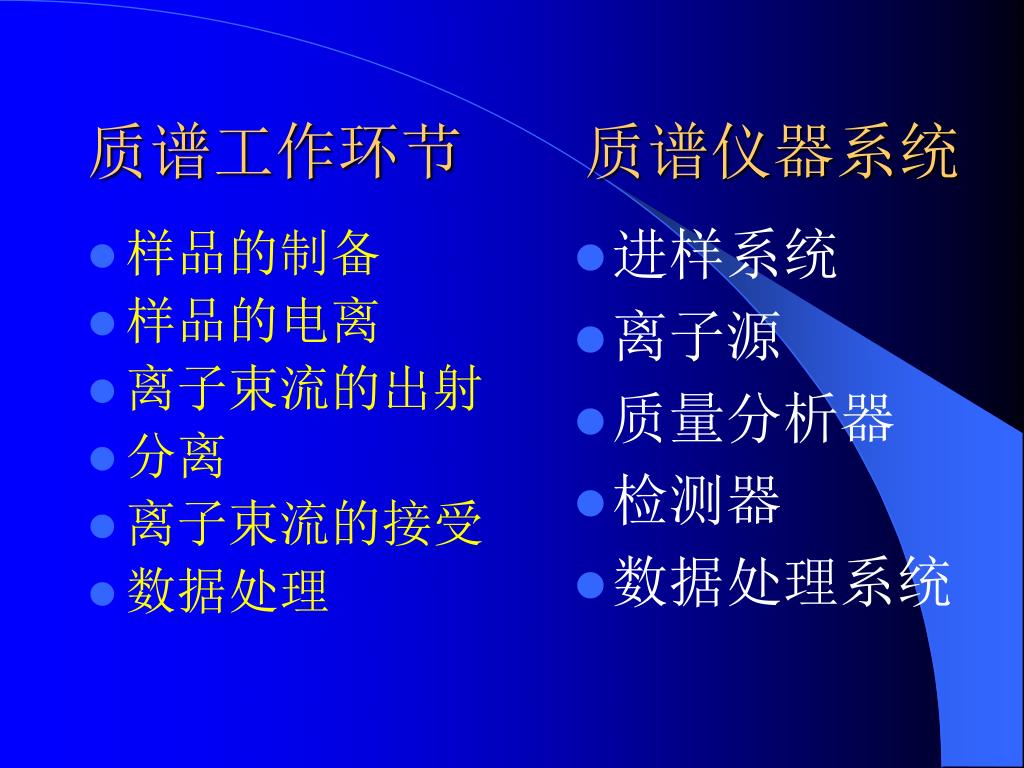 质谱工作环节

- 样品的制备
- 样品的电离
- 离子束流的出射
- 分离
- 离子束流的接受
- 数据处理

质谱仪器系统

- 进样系统
- 离子源
- 质量分析器
- 检测器
- 数据处理系统